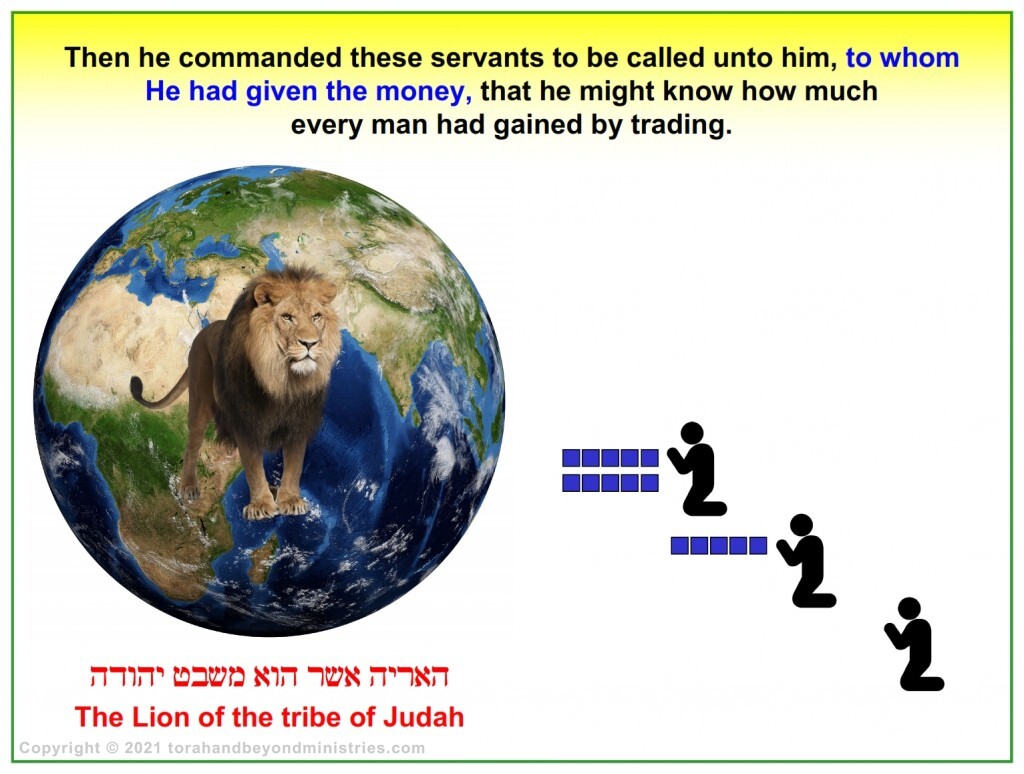 Then he commanded these servants to be called unto him, to whom He had given the money, that he might know how much every man had gained by trading.

האריה אשר הוא משבט יהודה

The Lion of the tribe of Judah

Copyright © 2021 torahandbeyondministries.com